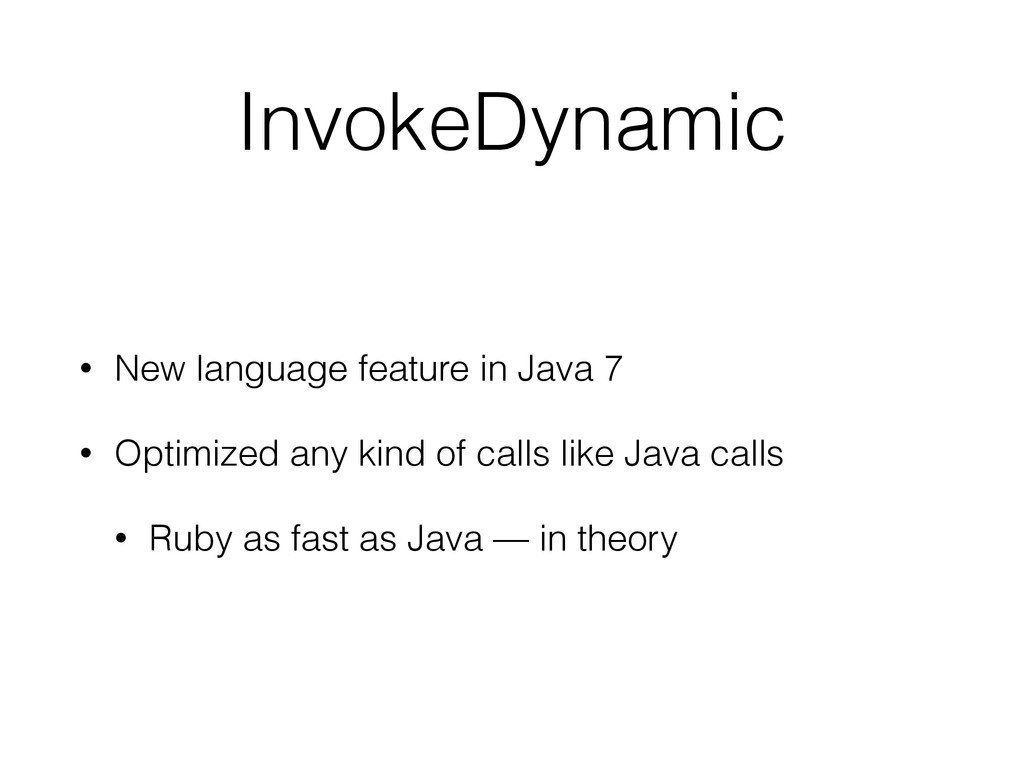 InvokeDynamic

• New language feature in Java 7

• Optimized any kind of calls like Java calls

• Ruby as fast as Java — in theory